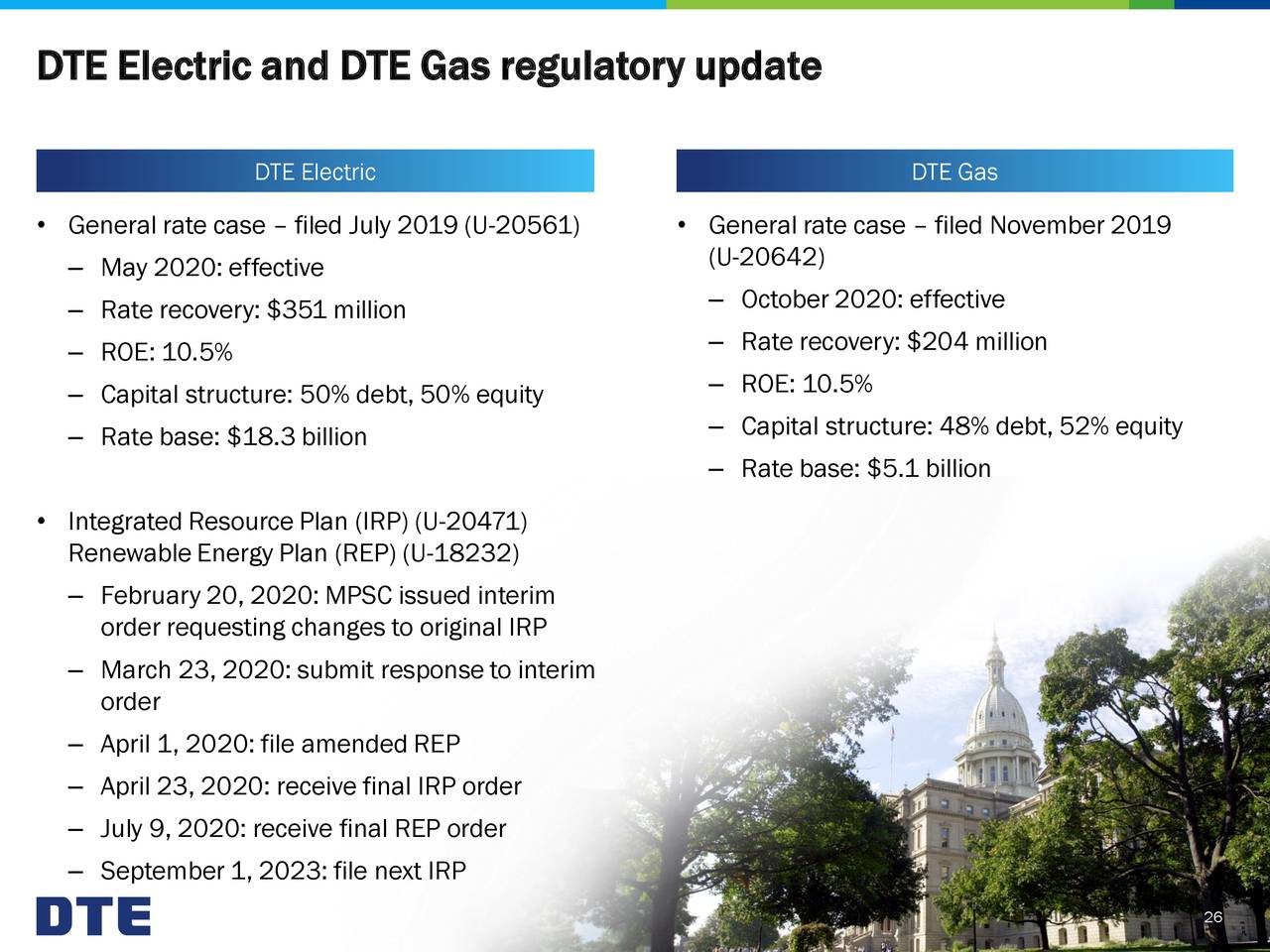 DTE Electric and DTE Gas regulatory update

DTE Electric

• General rate case – filed July 2019 (U-20561)
– May 2020: effective
– Rate recovery: $351 million
– ROE: 10.5%
– Capital structure: 50% debt, 50% equity
– Rate base: $18.3 billion

• Integrated Resource Plan (IRP) (U-20471) Renewable Energy Plan (REP) (U-18232)
– February 20, 2020: MPSC issued interim order requesting changes to original IRP
– March 23, 2020: submit response to interim order
– April 1, 2020: file amended REP
– April 23, 2020: receive final IRP order
– July 9, 2020: receive final REP order
– September 1, 2023: file next IRP

DTE Gas

• General rate case – filed November 2019 (U-20642)
– October 2020: effective
– Rate recovery: $204 million
– ROE: 10.5%
– Capital structure: 48% debt, 52% equity
– Rate base: $5.1 billion

DTE

26